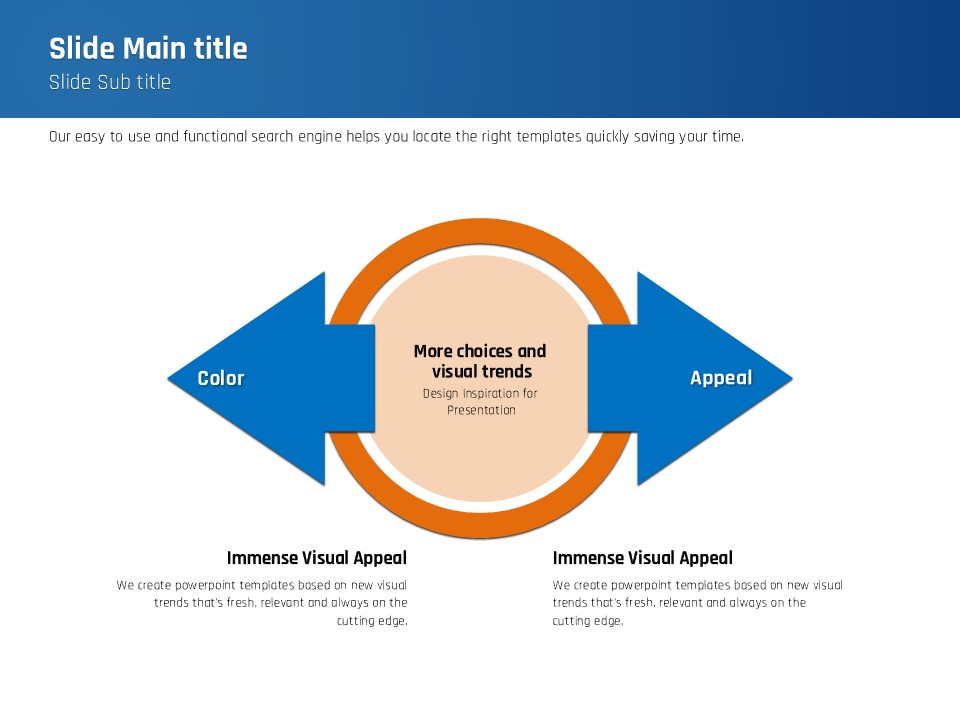 Slide Main title
Slide Sub title

Our easy to use and functional search engine helps you locate the right templates quickly saving your time.

Color

More choices and visual trends
Design Inspiration for Presentation

Appeal

Immense Visual Appeal
We create powerpoint templates based on new visual trends that's fresh, relevant and always on the cutting edge.

Immense Visual Appeal
We create powerpoint templates based on new visual trends that's fresh, relevant and always on the cutting edge.